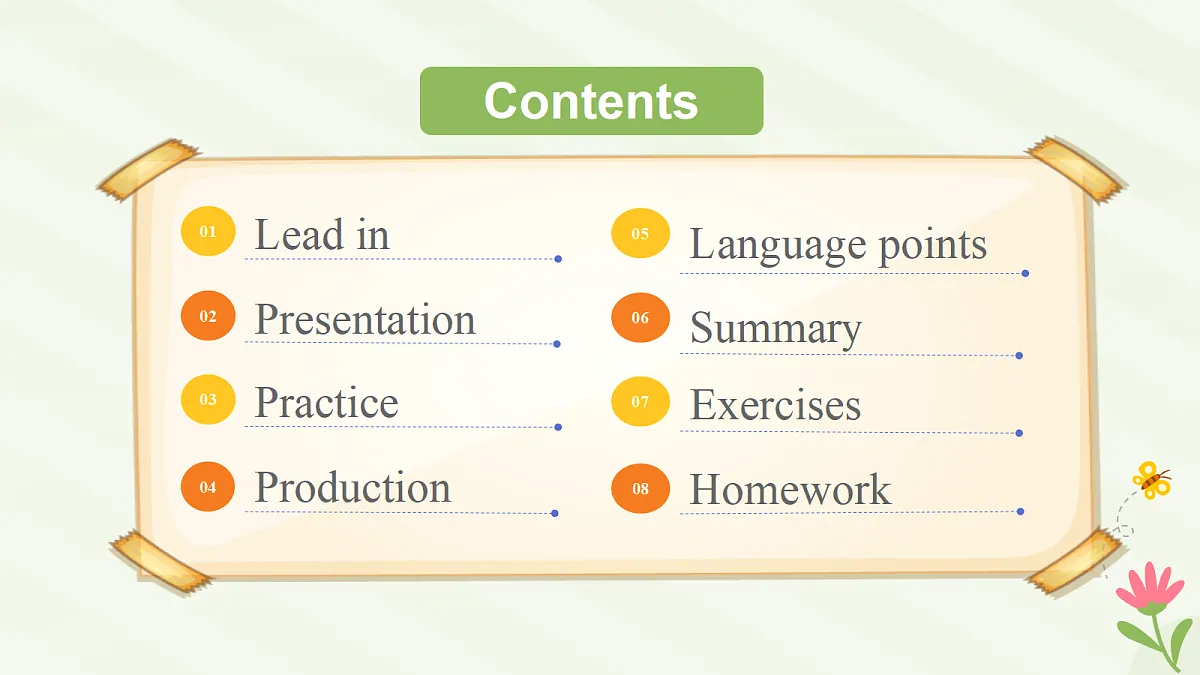 Contents

01 Lead in

02 Presentation

03 Practice

04 Production

05 Language points

06 Summary

07 Exercises

08 Homework